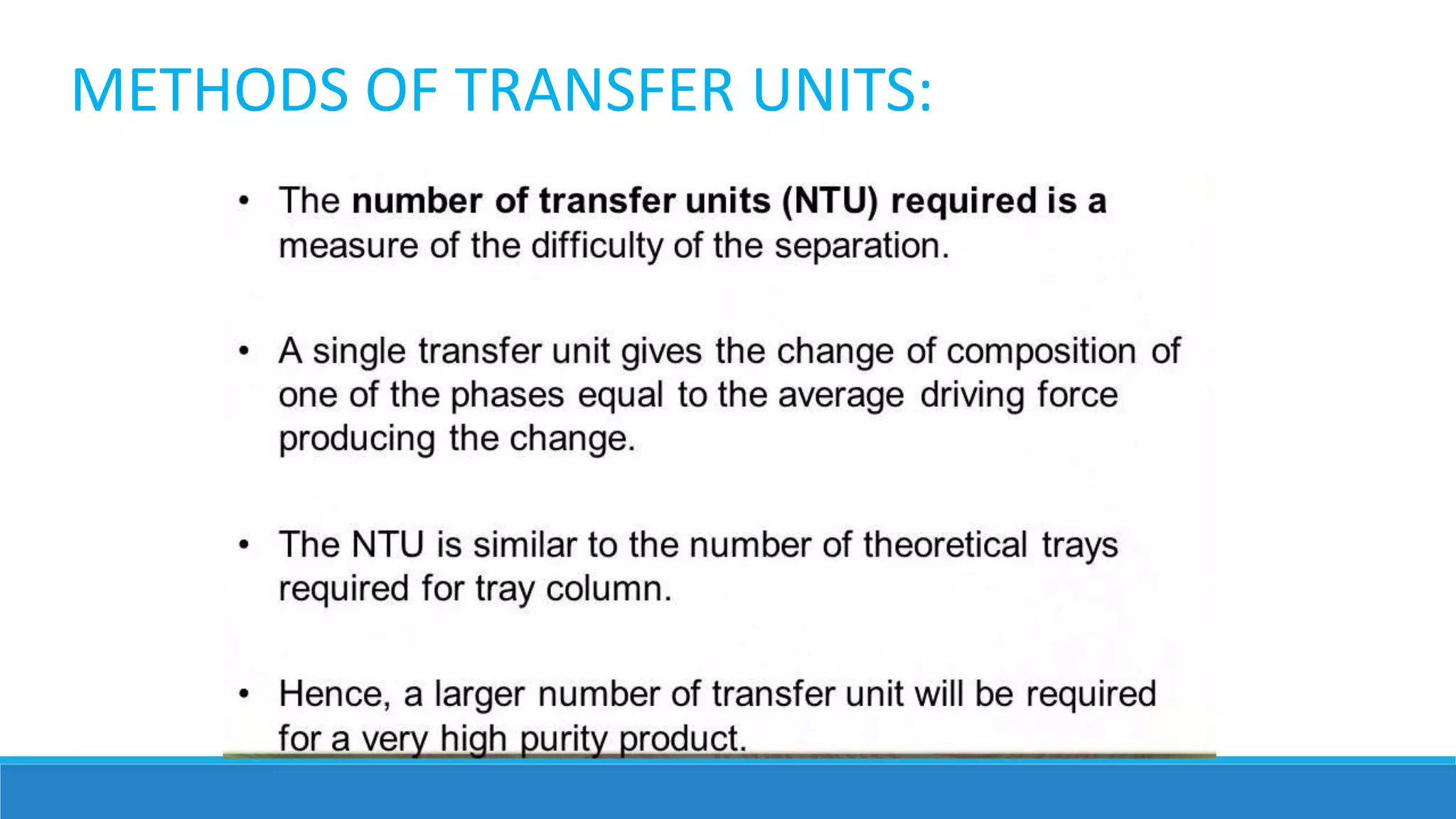 METHODS OF TRANSFER UNITS:

• The number of transfer units (NTU) required is a measure of the difficulty of the separation.

• A single transfer unit gives the change of composition of one of the phases equal to the average driving force producing the change.

• The NTU is similar to the number of theoretical trays required for tray column.

• Hence, a larger number of transfer unit will be required for a very high purity product.